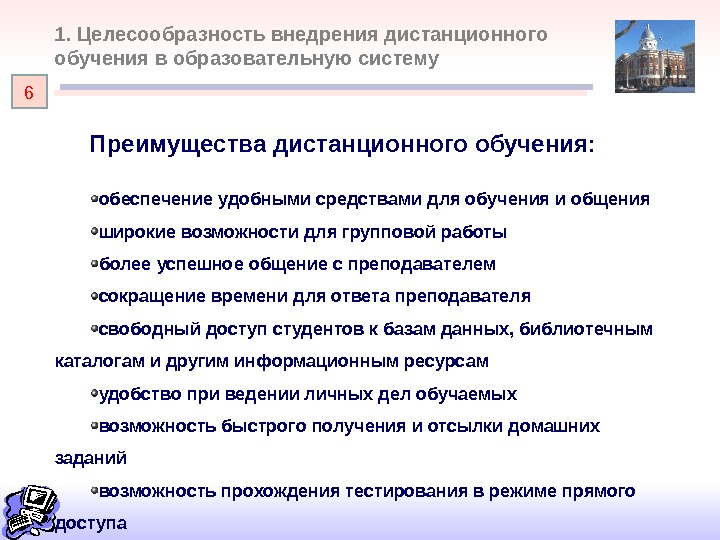 1. Целесообразность внедрения дистанционного обучения в образовательную систему

6

Преимущества дистанционного обучения:

обеспечение удобными средствами для обучения и общения

широкие возможности для групповой работы

более успешное общение с преподавателем

сокращение времени для ответа преподавателя

свободный доступ студентов к базам данных, библиотечным каталогам и другим информационным ресурсам

удобство при ведении личных дел обучаемых

возможность быстрого получения и отсылки домашних заданий

возможность прохождения тестирования в режиме прямого доступа